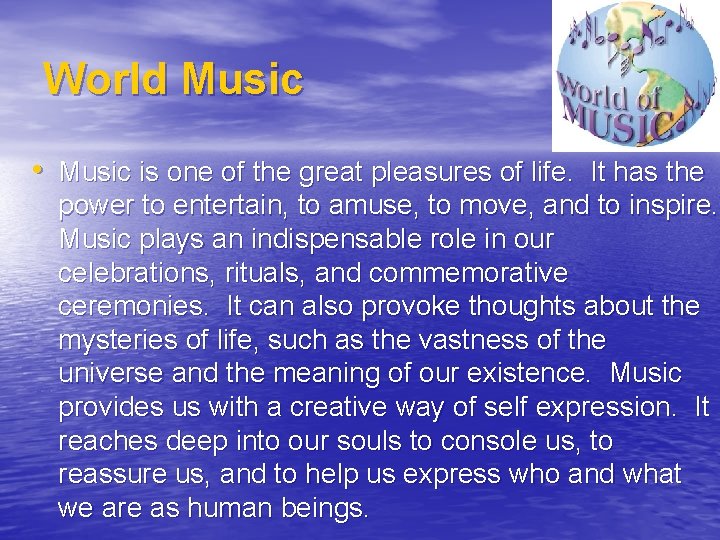 World Music

World of MUSIC

• Music is one of the great pleasures of life. It has the power to entertain, to amuse, to move, and to inspire. Music plays an indispensable role in our celebrations, rituals, and commemorative ceremonies. It can also provoke thoughts about the mysteries of life, such as the vastness of the universe and the meaning of our existence. Music provides us with a creative way of self expression. It reaches deep into our souls to console us, to reassure us, and to help us express who and what we are as human beings.